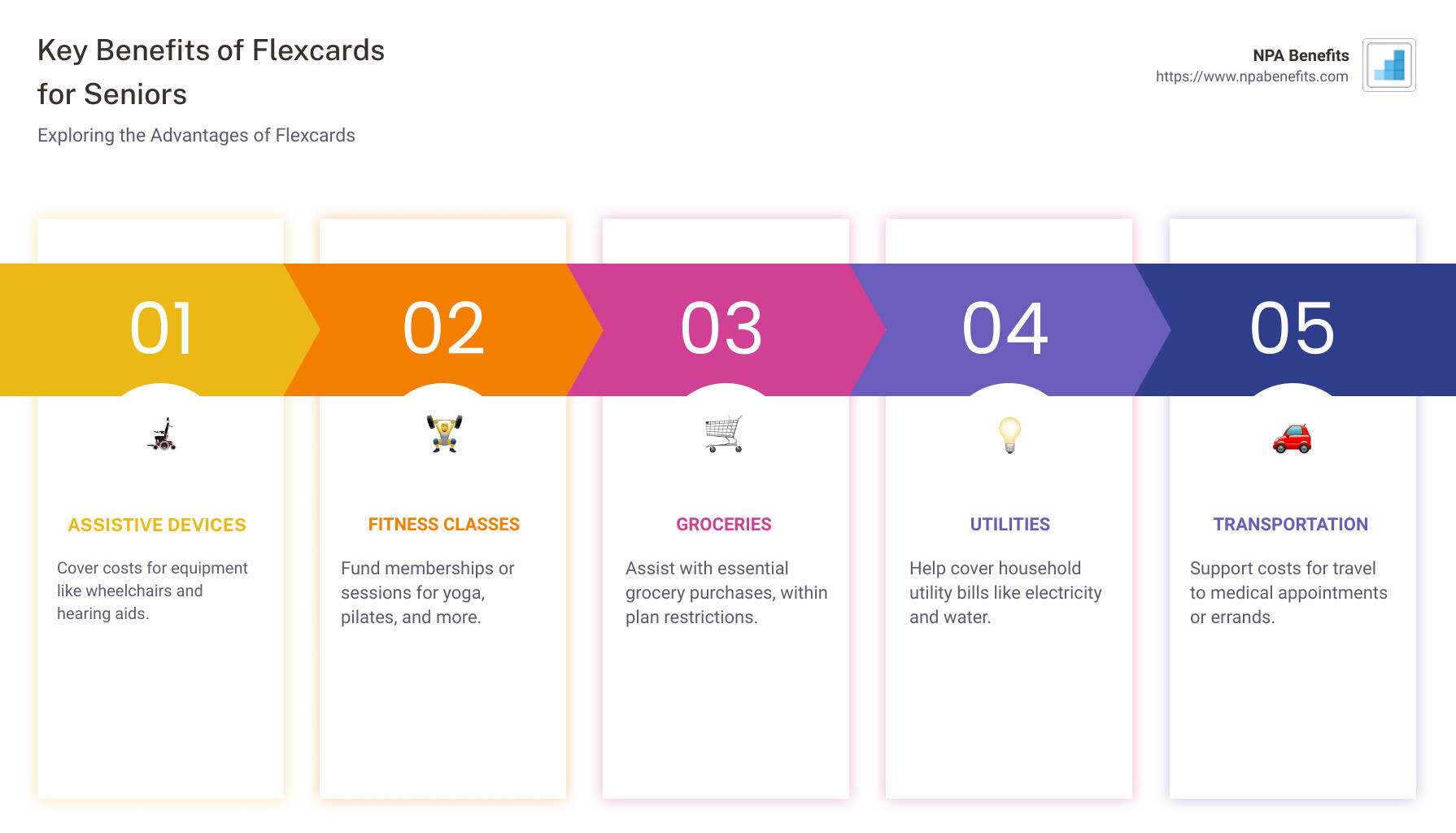 Key Benefits of Flexcards for Seniors

Exploring the Advantages of Flexcards

NPA Benefits
https://www.npabenefits.com

01

ASSISTIVE DEVICES

Cover costs for equipment like wheelchairs and hearing aids.

02

FITNESS CLASSES

Fund memberships or sessions for yoga, pilates, and more.

03

GROCERIES

Assist with essential grocery purchases, within plan restrictions.

04

UTILITIES

Help cover household utility bills like electricity and water.

05

TRANSPORTATION

Support costs for travel to medical appointments or errands.